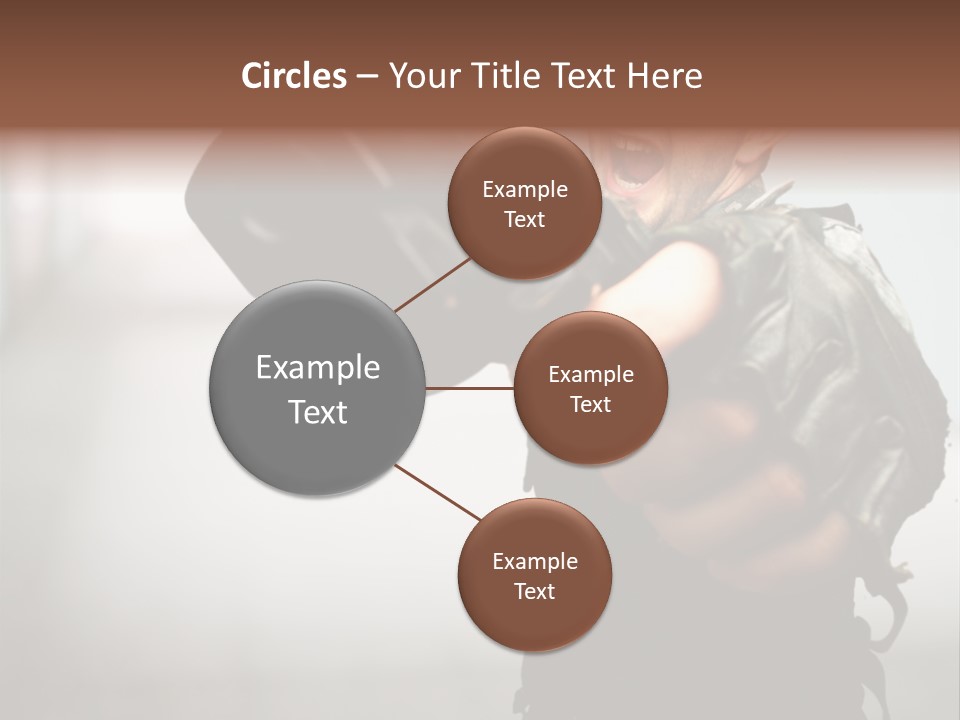 Circles – Your Title Text Here

Example Text

Example Text

Example Text

Example Text